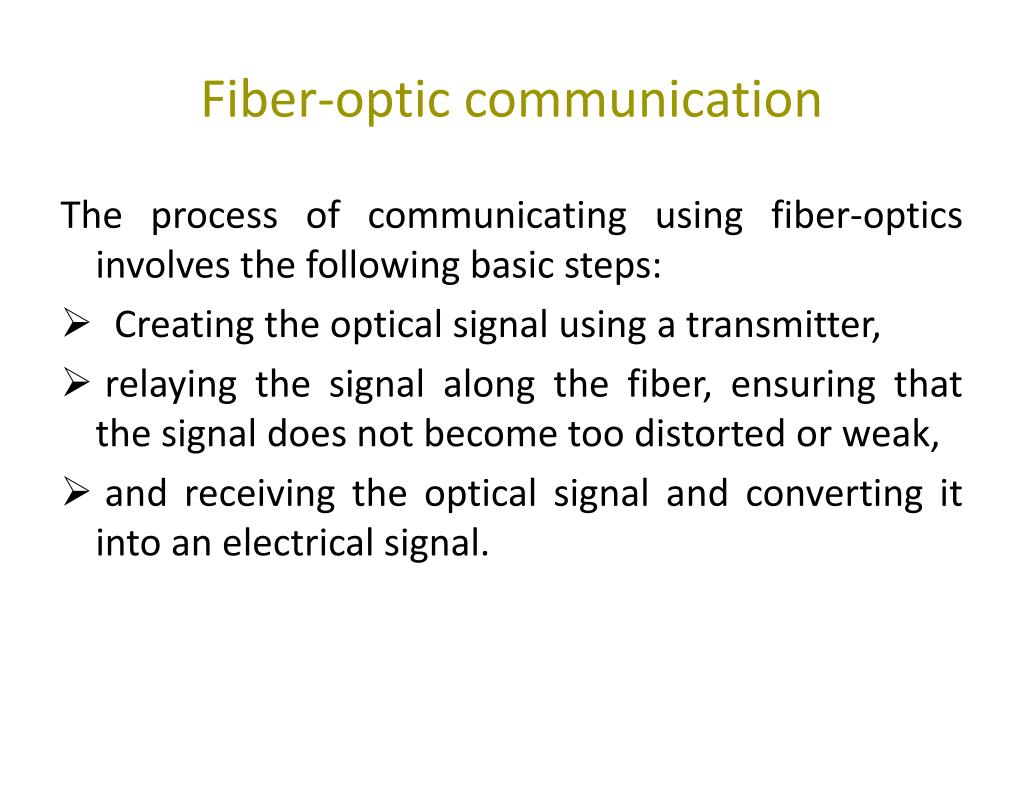 Fiber-optic communication

The process of communicating using fiber-optics involves the following basic steps:

➢ Creating the optical signal using a transmitter,

➢ relaying the signal along the fiber, ensuring that the signal does not become too distorted or weak,

➢ and receiving the optical signal and converting it into an electrical signal.